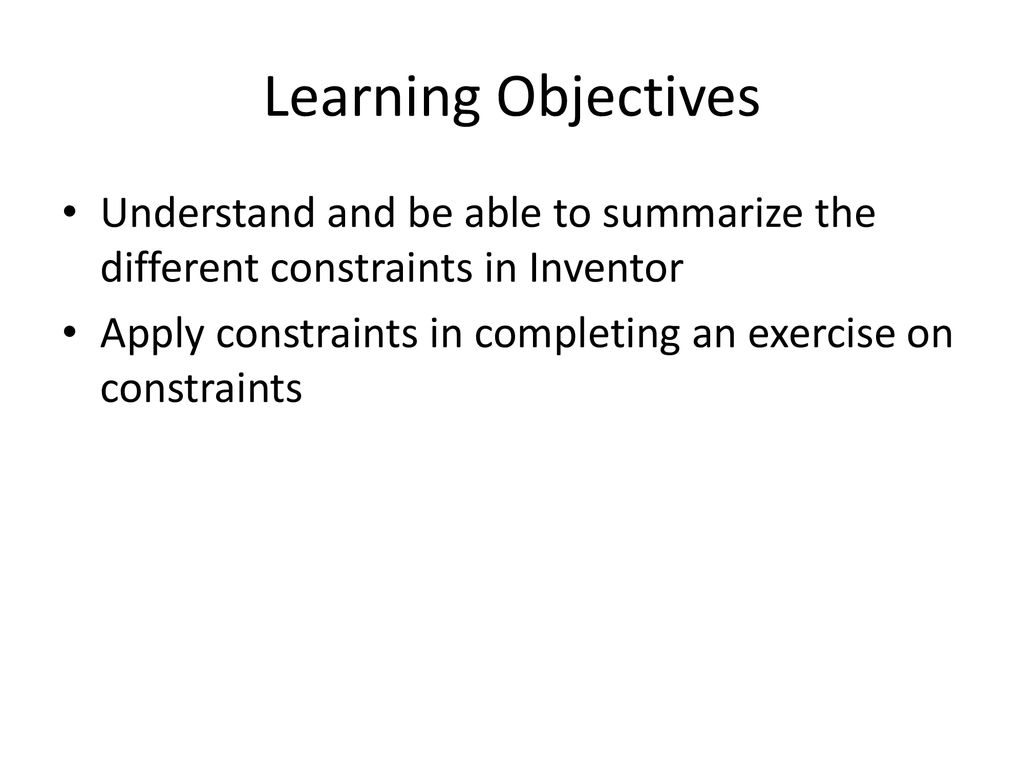 Learning Objectives

• Understand and be able to summarize the different constraints in Inventor
• Apply constraints in completing an exercise on constraints